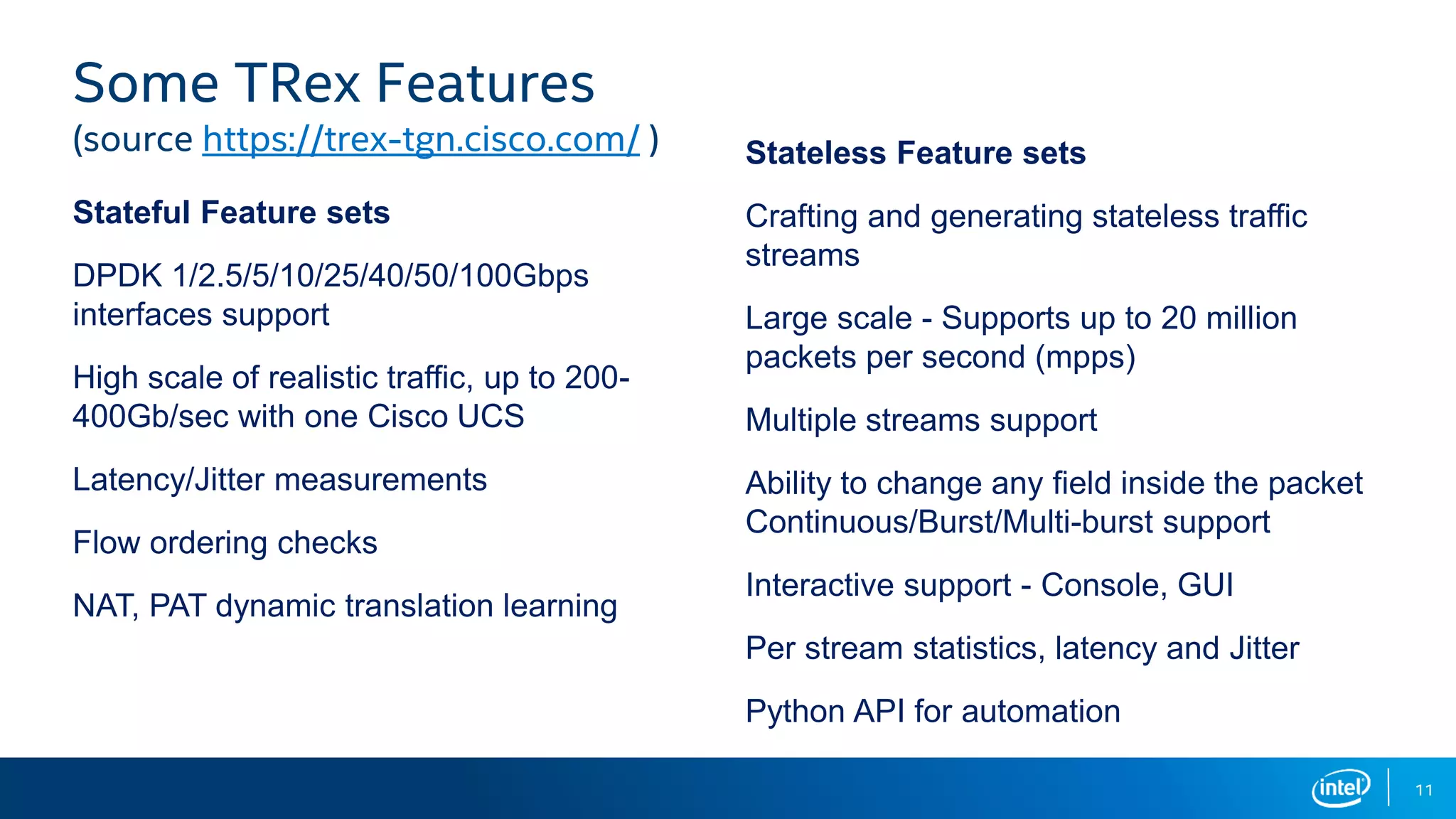 Some TRex Features
(source https://trex-tgn.cisco.com/ )

Stateful Feature sets

DPDK 1/2.5/5/10/25/40/50/100Gbps interfaces support

High scale of realistic traffic, up to 200-400Gb/sec with one Cisco UCS

Latency/Jitter measurements

Flow ordering checks

NAT, PAT dynamic translation learning

Stateless Feature sets

Crafting and generating stateless traffic streams

Large scale - Supports up to 20 million packets per second (mpps)

Multiple streams support

Ability to change any field inside the packet
Continuous/Burst/Multi-burst support

Interactive support - Console, GUI

Per stream statistics, latency and Jitter

Python API for automation

intel

11